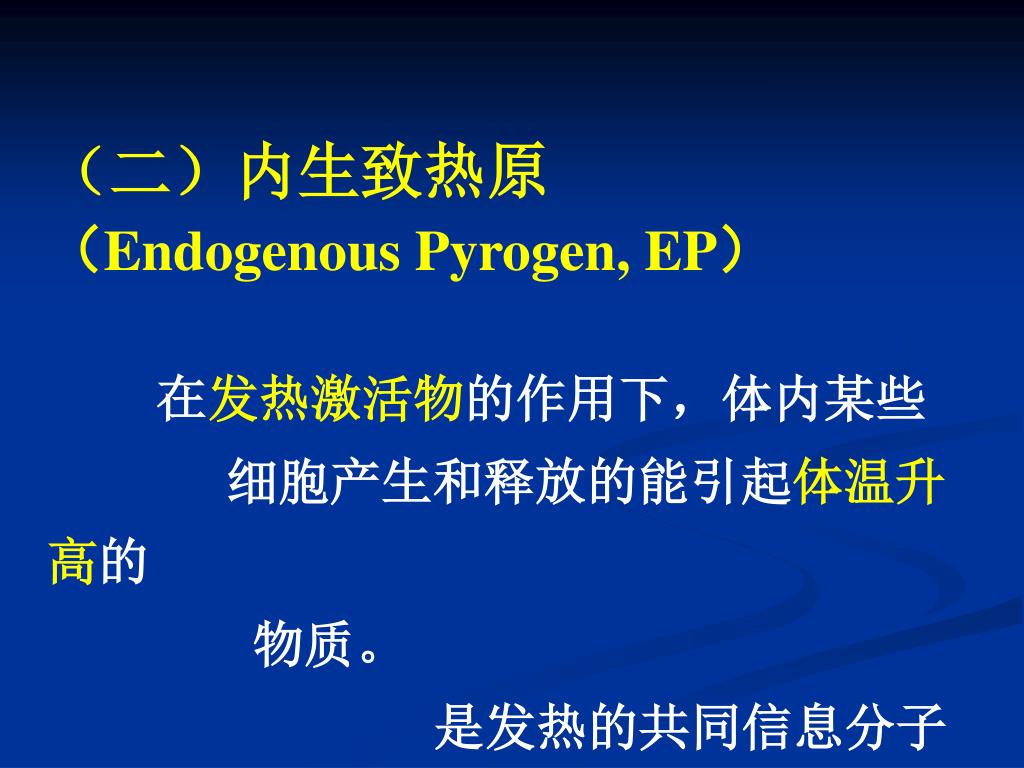 （二）内生致热原
（Endogenous Pyrogen, EP）

在发热激活物的作用下，体内某些细胞产生和释放的能引起体温升高的物质。

是发热的共同信息分子